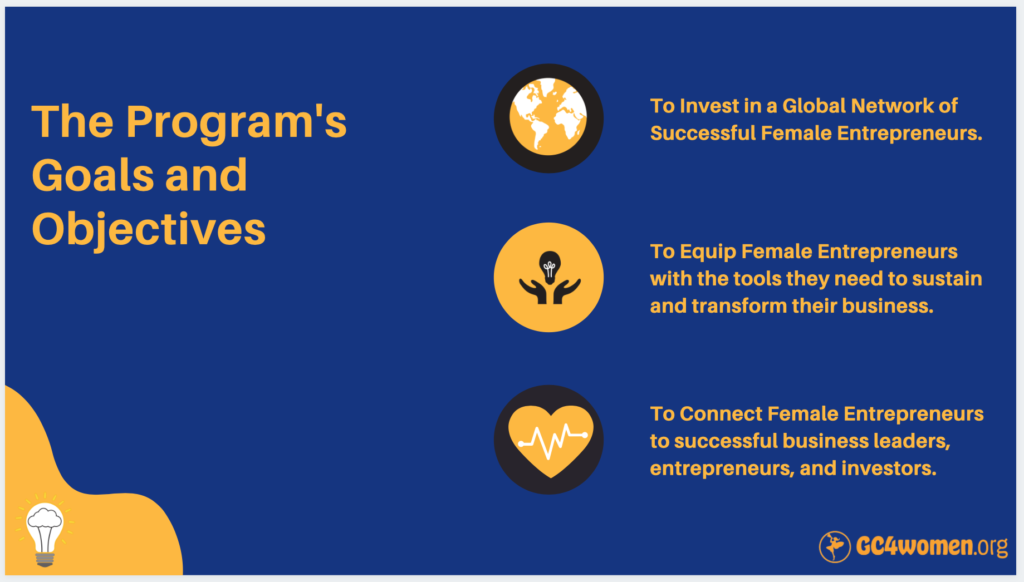 The Program's Goals and Objectives

To Invest in a Global Network of Successful Female Entrepreneurs.

To Equip Female Entrepreneurs with the tools they need to sustain and transform their business.

To Connect Female Entrepreneurs to successful business leaders, entrepreneurs, and investors.

GC4women.org